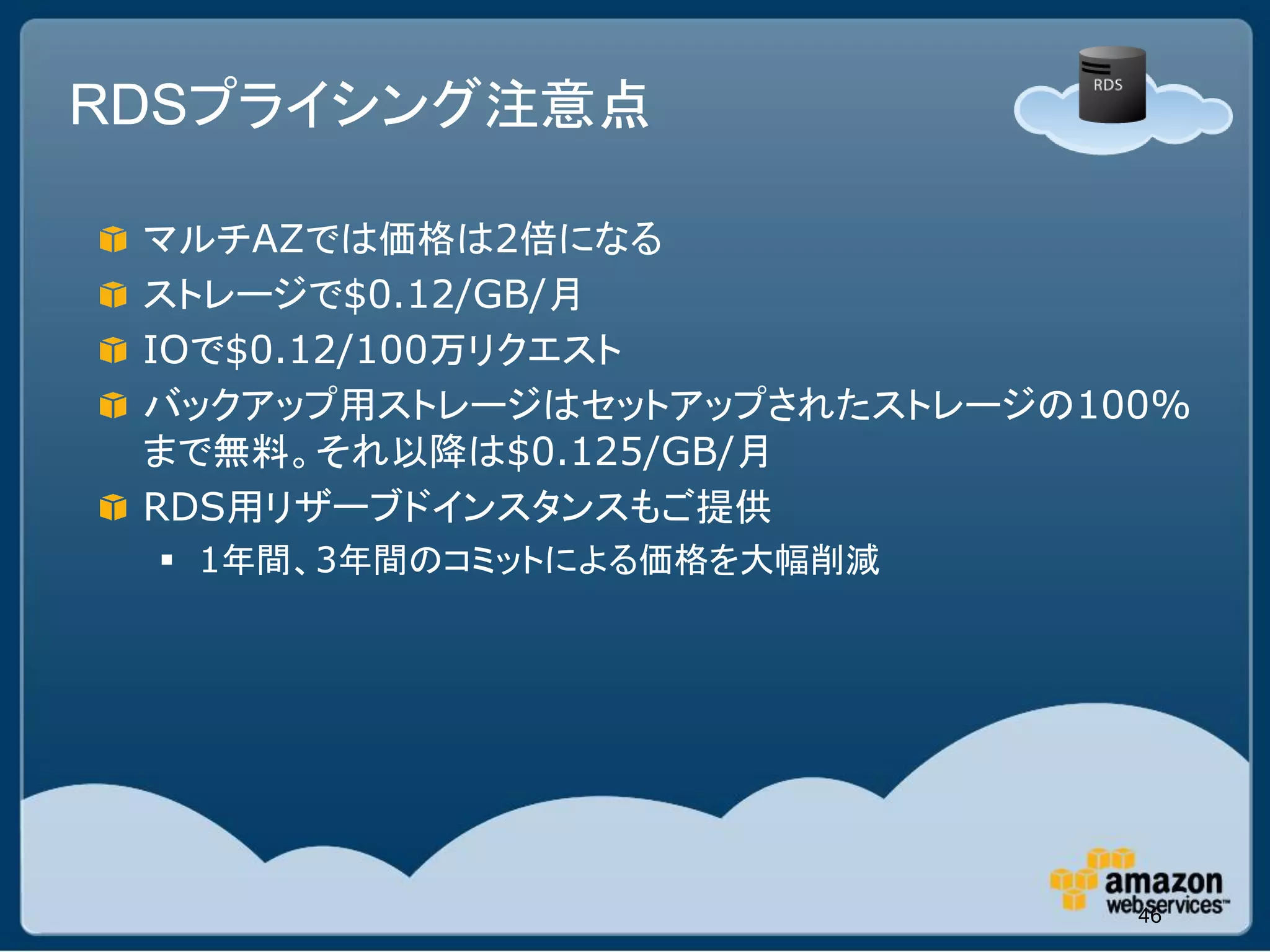 RDSプライシング注意点

RDS

マルチAZでは価格は2倍になる

ストレージで$0.12/GB/月

IOで$0.12/100万リクエスト

バックアップ用ストレージはセットアップされたストレージの100%まで無料。それ以降は$0.125/GB/月

RDS用リザーブドインスタンスもご提供

▪ 1年間、3年間のコミットによる価格を大幅削減

amazon webservices™

46